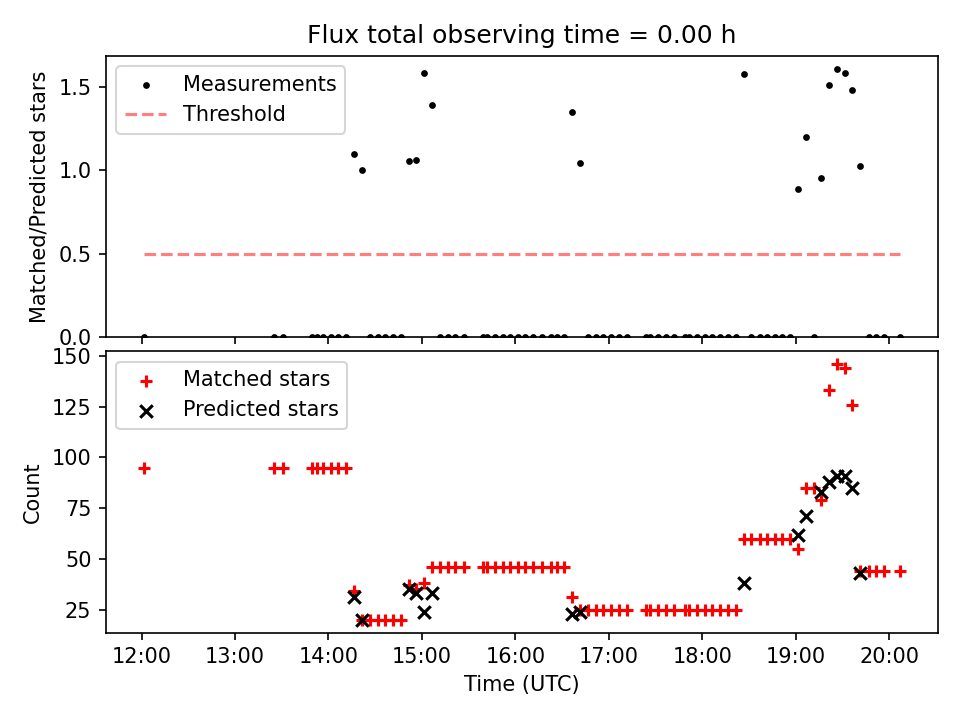 Flux total observing time = 0.00 h

Measurements
Threshold

Matched/Predicted stars

1.5
1.0
0.5
0.0

Matched stars
Predicted stars

Count

150
125
100
75
50
25

12:00
13:00
14:00
15:00
16:00
17:00
18:00
19:00
20:00

Time (UTC)